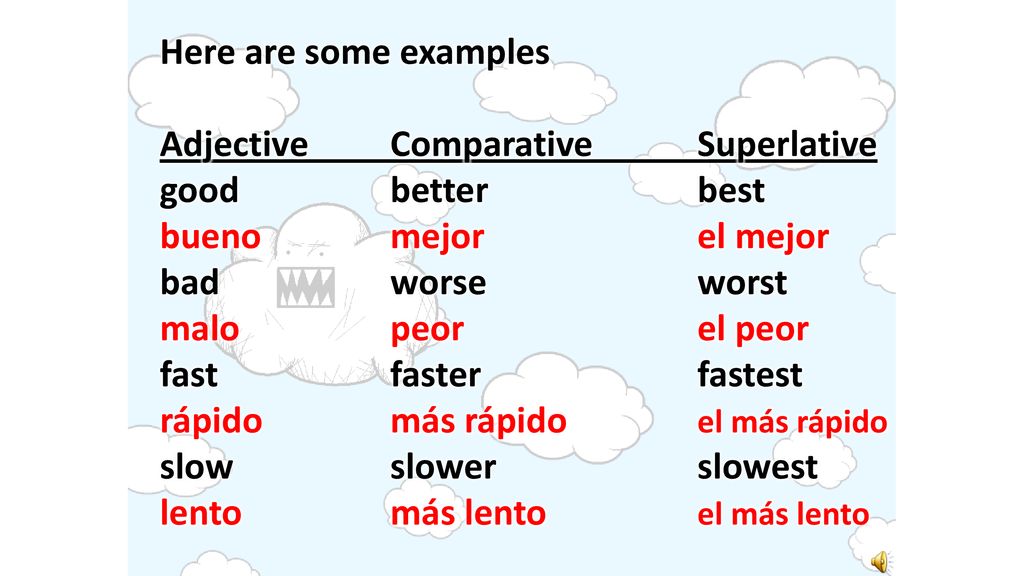 Here are some examples

| Adjective | Comparative | Superlative |
|---|---|---|
| good | better | best |
| bueno | mejor | el mejor |
| bad | worse | worst |
| malo | peor | el peor |
| fast | faster | fastest |
| rápido | más rápido | el más rápido |
| slow | slower | slowest |
| lento | más lento | el más lento |